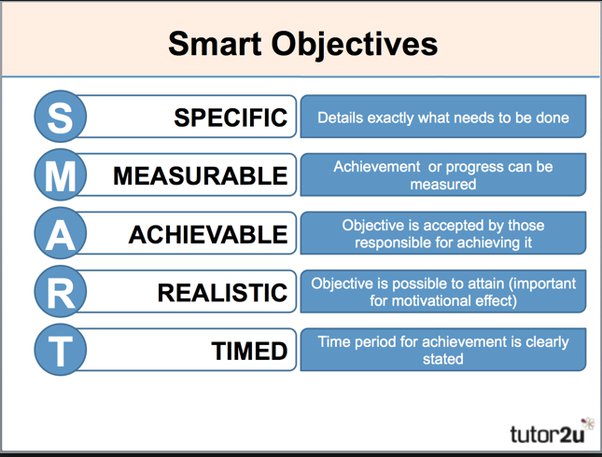 Smart Objectives

S SPECIFIC Details exactly what needs to be done

M MEASURABLE Achievement or progress can be measured

A ACHIEVABLE Objective is accepted by those responsible for achieving it

R REALISTIC Objective is possible to attain (important for motivational effect)

T TIMED Time period for achievement is clearly stated

tutor2u